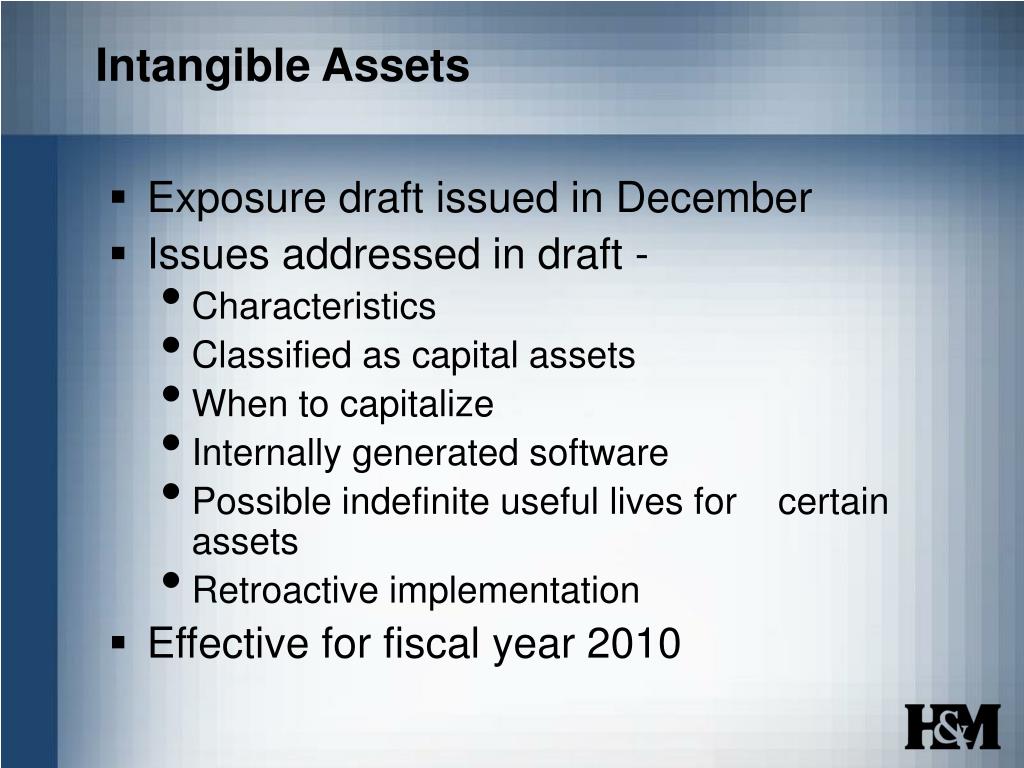 Intangible Assets

▪ Exposure draft issued in December
▪ Issues addressed in draft -
• Characteristics
• Classified as capital assets
• When to capitalize
• Internally generated software
• Possible indefinite useful lives for certain assets
• Retroactive implementation
▪ Effective for fiscal year 2010

H&M